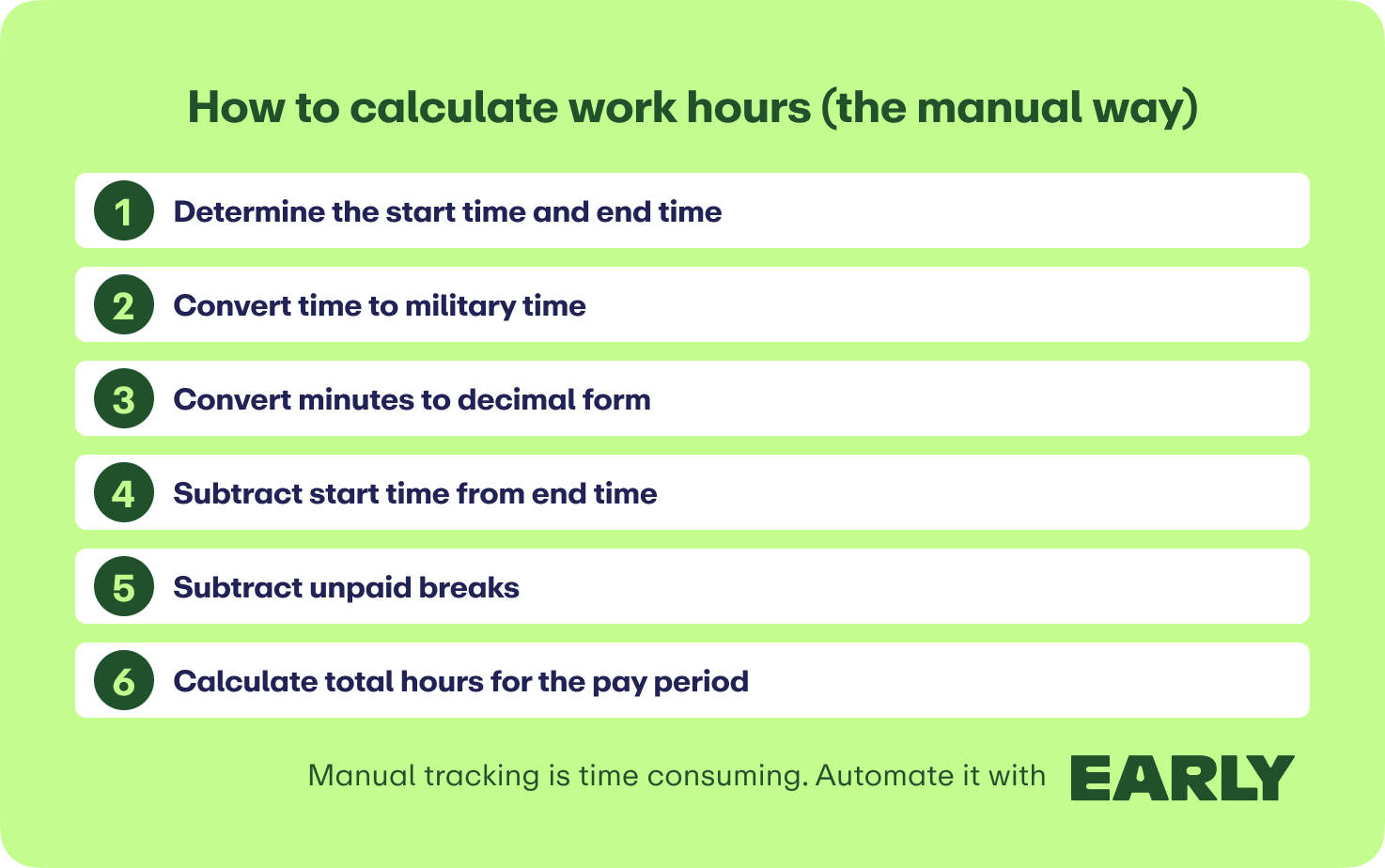 How to calculate work hours (the manual way)

1 Determine the start time and end time

2 Convert time to military time

3 Convert minutes to decimal form

4 Subtract start time from end time

5 Subtract unpaid breaks

6 Calculate total hours for the pay period

Manual tracking is time consuming. Automate it with EARLY